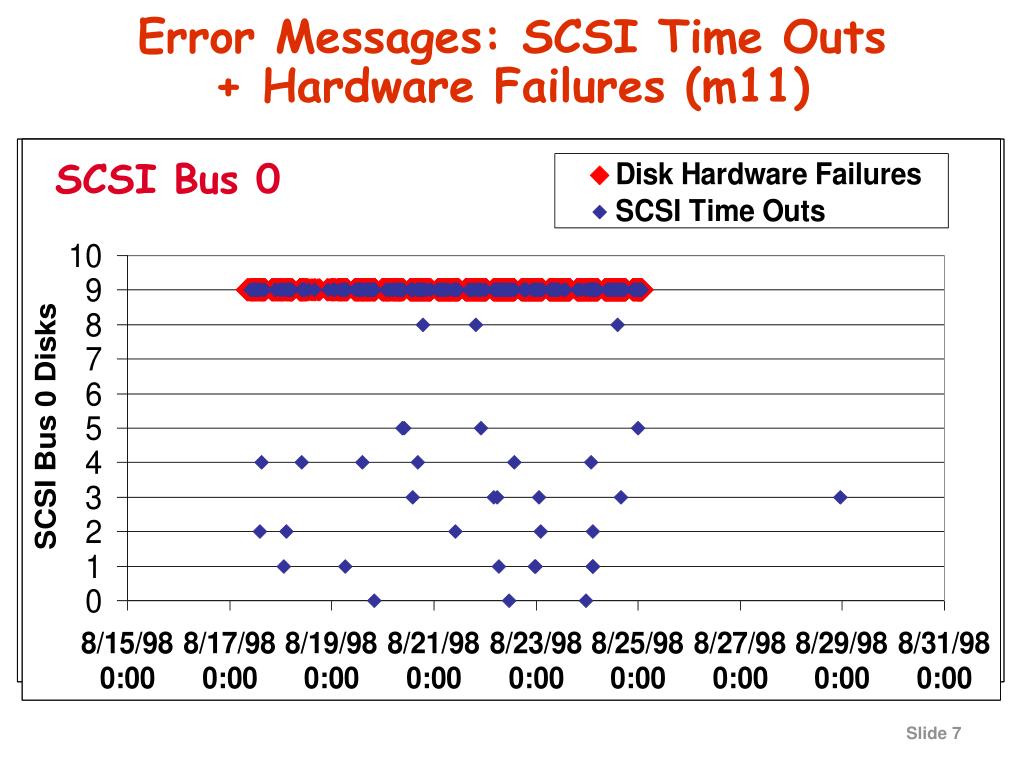 Error Messages: SCSI Time Outs + Hardware Failures (m11)

SCSI Bus 0

Disk Hardware Failures
SCSI Time Outs

SCSI Bus 0 Disks

10
9
8
7
6
5
4
3
2
1
0

8/15/98 0:00
8/17/98 0:00
8/19/98 0:00
8/21/98 0:00
8/23/98 0:00
8/25/98 0:00
8/27/98 0:00
8/29/98 0:00
8/31/98 0:00

Slide 7